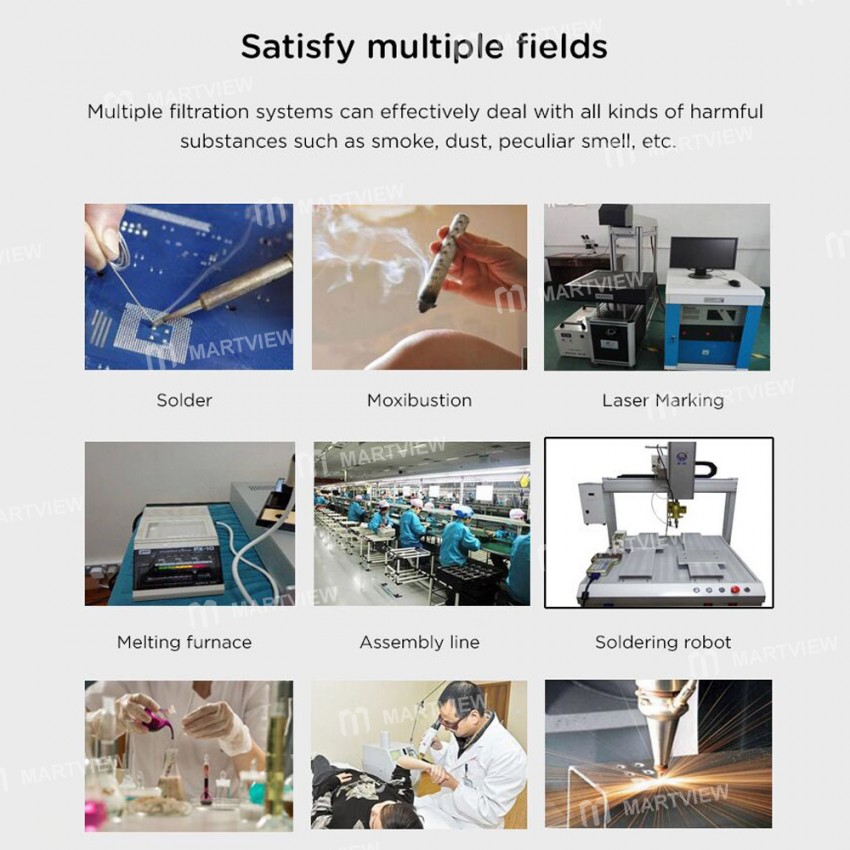 Satisfy multiple fields

Multiple filtration systems can effectively deal with all kinds of harmful substances such as smoke, dust, peculiar smell, etc.

MARTVIEW

Solder

Moxibustion

Laser Marking

Melting furnace

Assembly line

Soldering robot